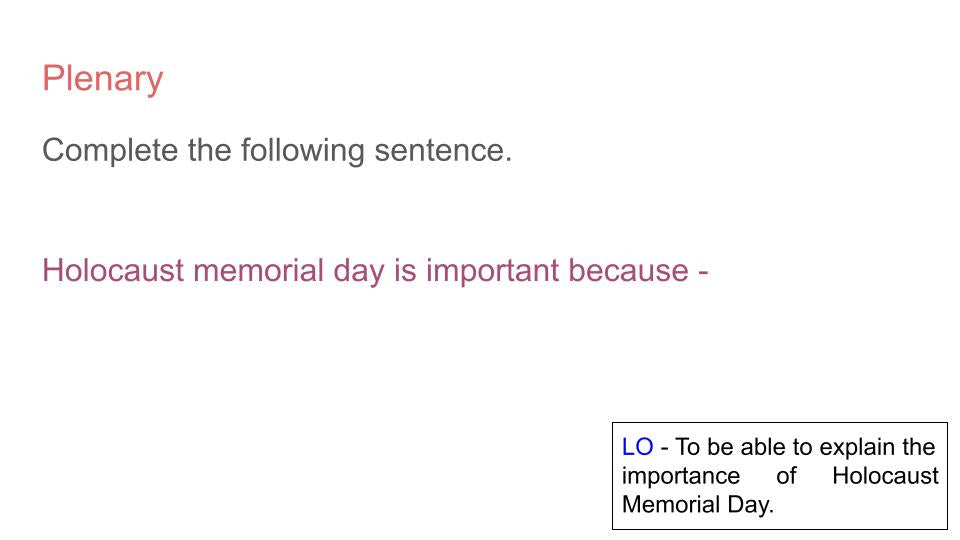 Plenary

Complete the following sentence.

Holocaust memorial day is important because -

LO - To be able to explain the importance of Holocaust Memorial Day.